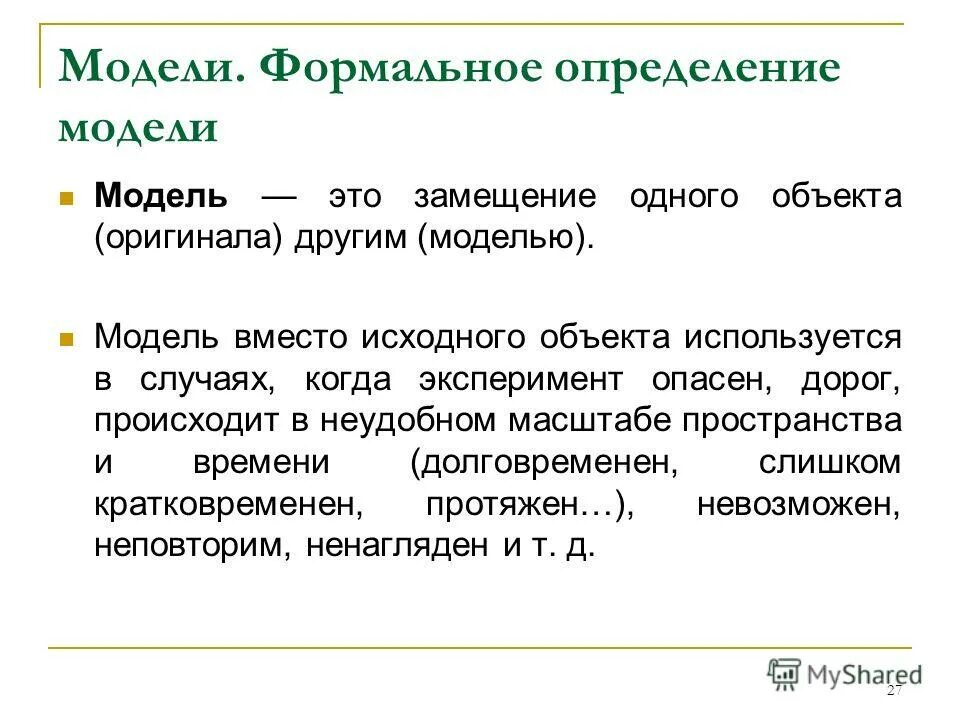 Модели. Формальное определение модели

Модель — это замещение одного объекта (оригинала) другим (моделью).

Модель вместо исходного объекта используется в случаях, когда эксперимент опасен, дорог, происходит в неудобном масштабе пространства и времени (долговременен, слишком кратковременен, протяжен…), невозможен, неповторим, ненагляден и т. д.

MyShared

27